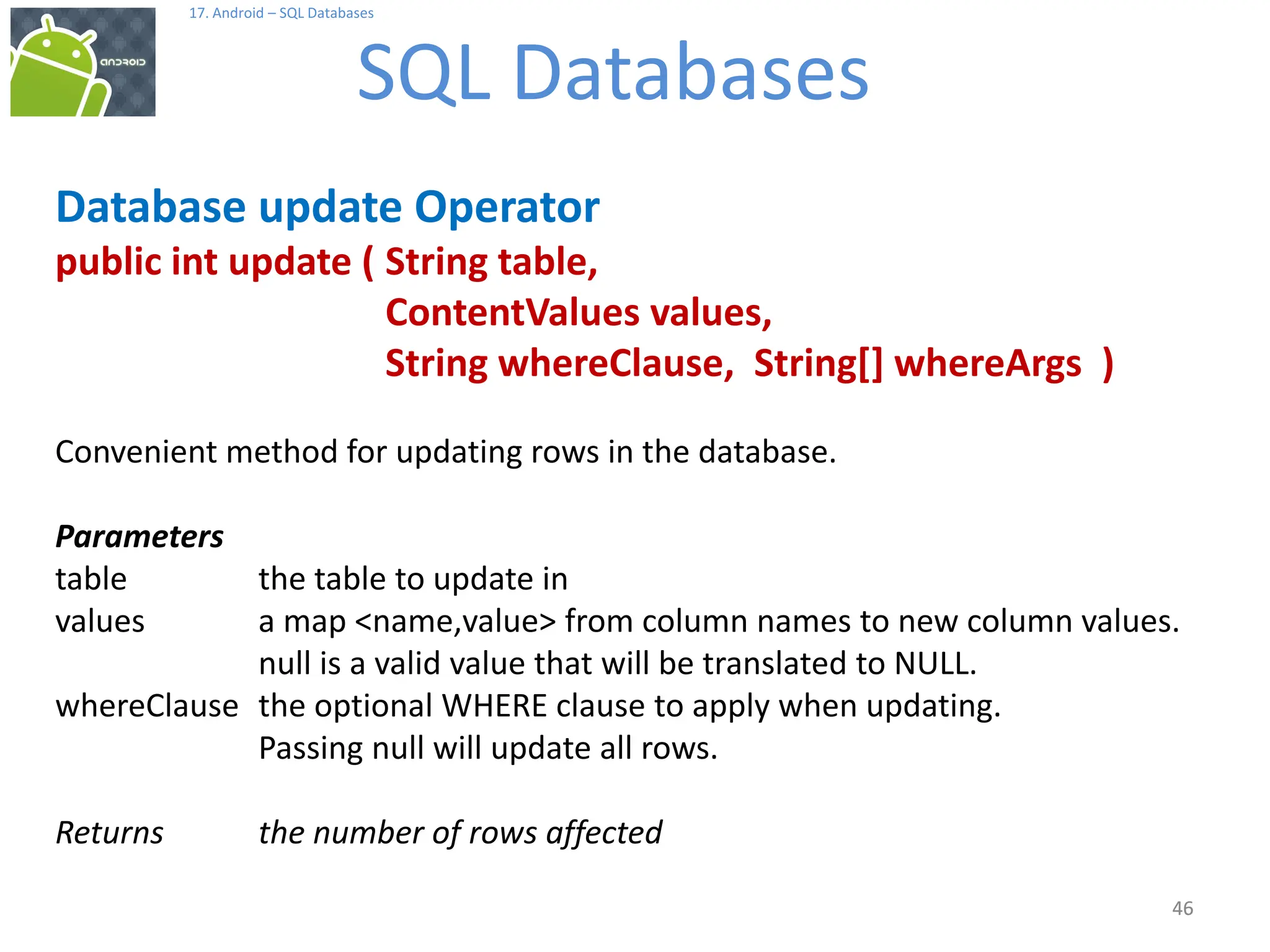 android

17. Android – SQL Databases

SQL Databases

Database update Operator

public int update ( String table,
ContentValues values,
String whereClause, String[] whereArgs )

Convenient method for updating rows in the database.

Parameters

table the table to update in
values a map <name,value> from column names to new column values. null is a valid value that will be translated to NULL.
whereClause the optional WHERE clause to apply when updating. Passing null will update all rows.

Returns the number of rows affected

46